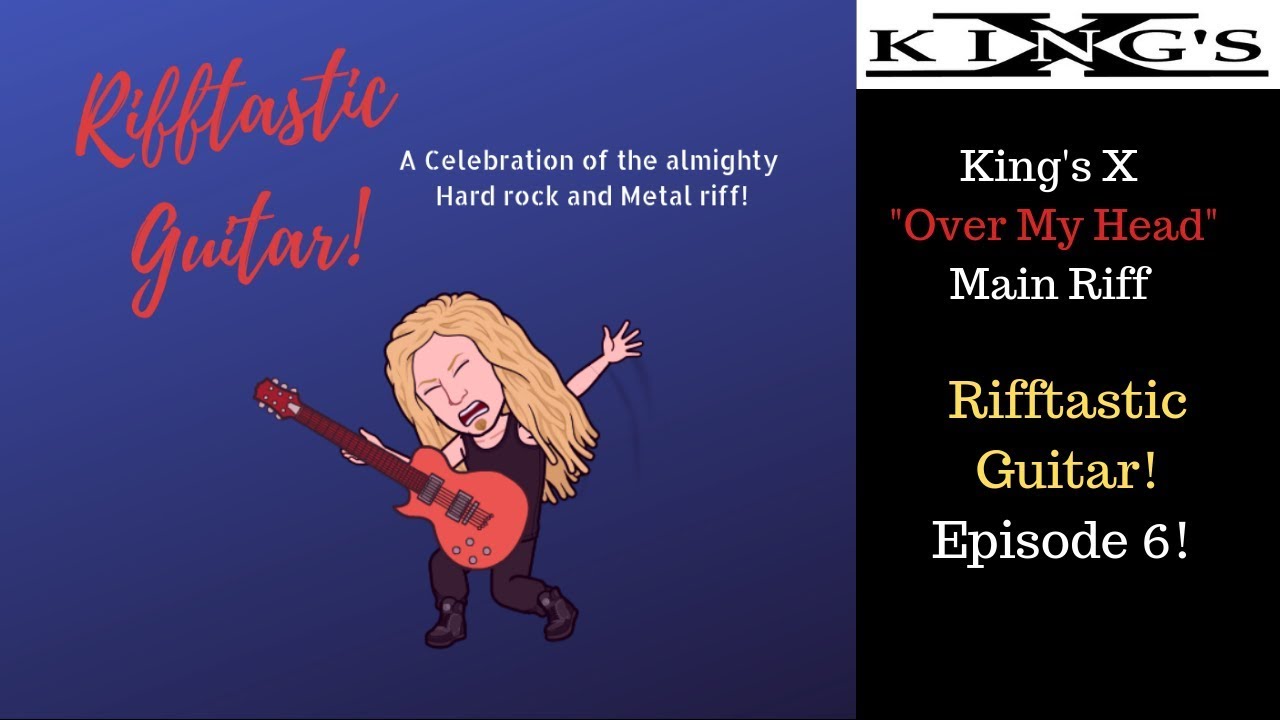 Rifftastic Guitar!

A Celebration of the almighty Hard rock and Metal riff!

KING'S X

King's X
"Over My Head"
Main Riff

Rifftastic Guitar!
Episode 6!